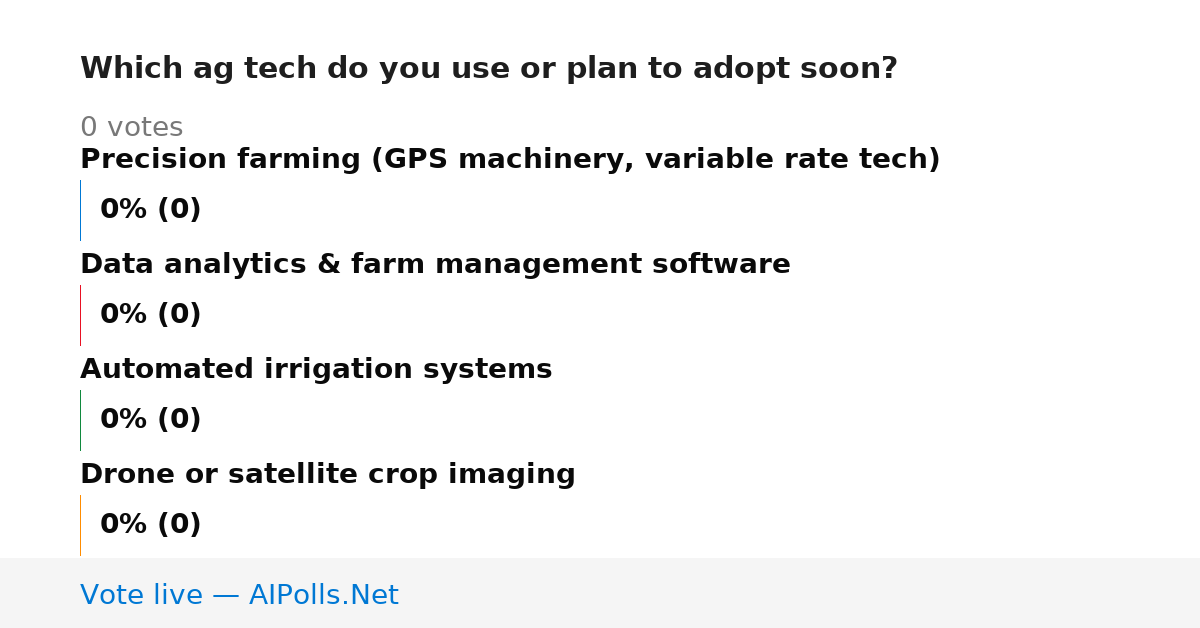 Which ag tech do you use or plan to adopt soon?

0 votes

Precision farming (GPS machinery, variable rate tech)

0% (0)

Data analytics & farm management software

0% (0)

Automated irrigation systems

0% (0)

Drone or satellite crop imaging

0% (0)

Vote live — AIPolls.Net